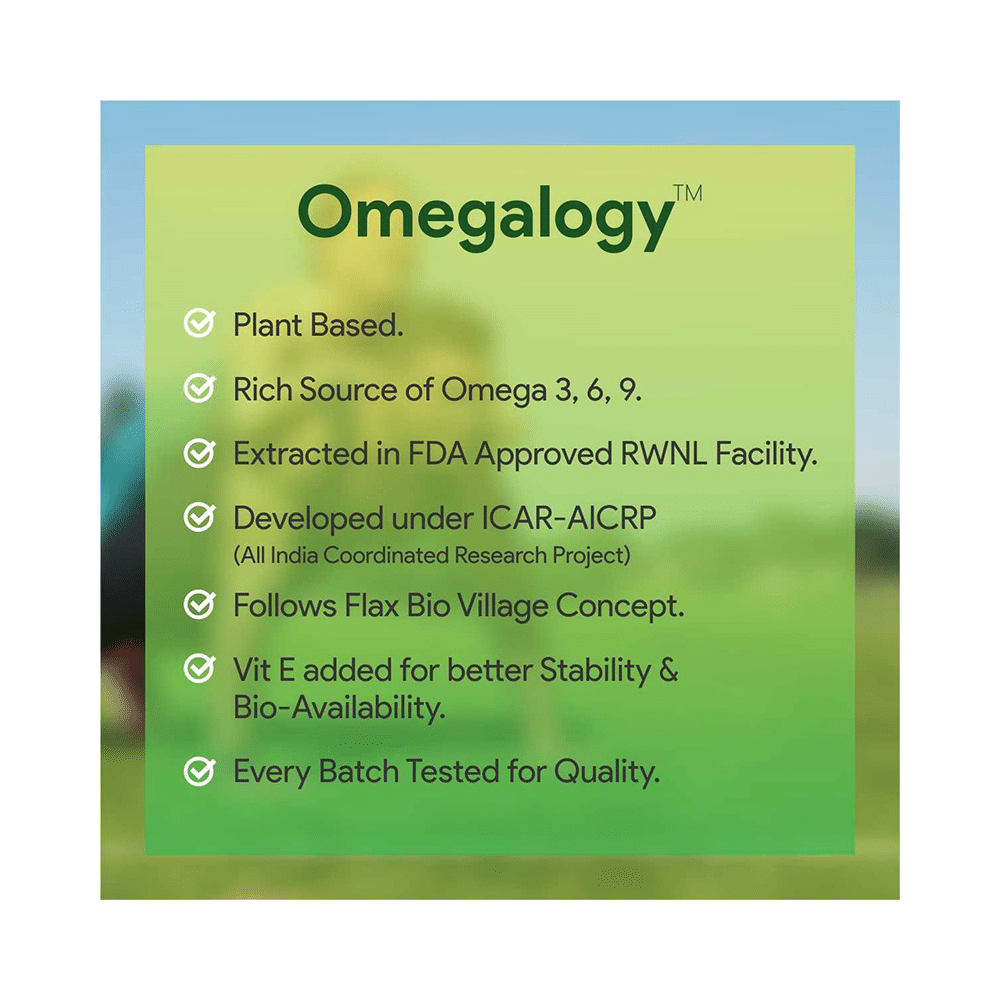 Omegalogy™

Plant Based.

Rich Source of Omega 3, 6, 9.

Extracted in FDA Approved RWNL Facility.

Developed under ICAR-AICRP
(All India Coordinated Research Project)

Follows Flax Bio Village Concept.

Vit E added for better Stability & Bio-Availability.

Every Batch Tested for Quality.